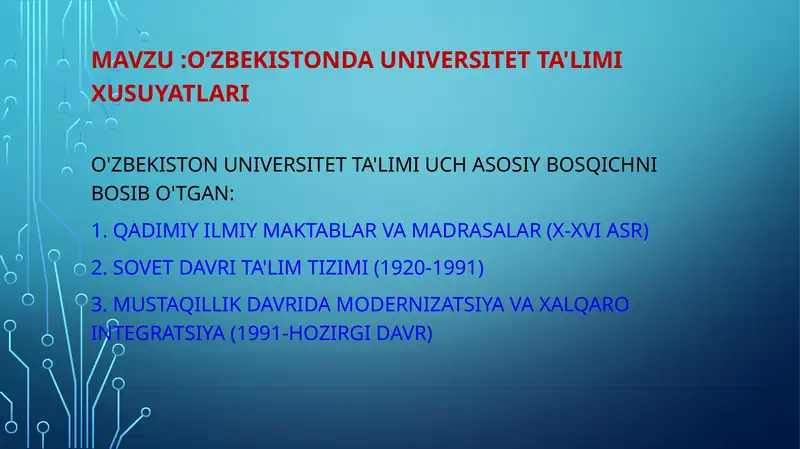 MAVZU :O‘ZBEKISTONDA UNIVERSITET TA'LIMI XUSUYATLARI

O'ZBEKISTON UNIVERSITET TA'LIMI UCH ASOSIY BOSQICHNI BOSIB O'TGAN:

1. QADIMIY ILMIY MAKTABLAR VA MADRASALAR (X-XVI ASR)

2. SOVET DAVRI TA'LIM TIZIMI (1920-1991)

3. MUSTAQILLIK DAVRIDA MODERNIZATSIYA VA XALQARO INTEGRATSIYA (1991-HOZIRGI DAVR)